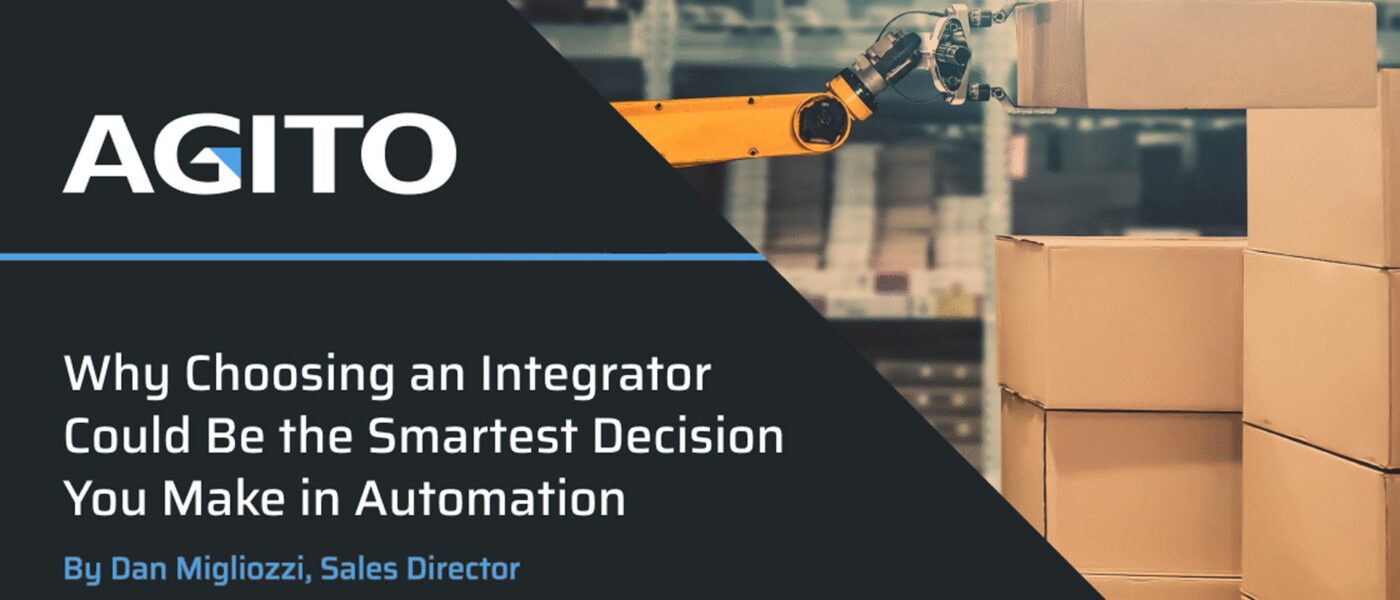 AGITO

Why Choosing an Integrator Could Be the Smartest Decision You Make in Automation

By Dan Migliozzi, Sales Director